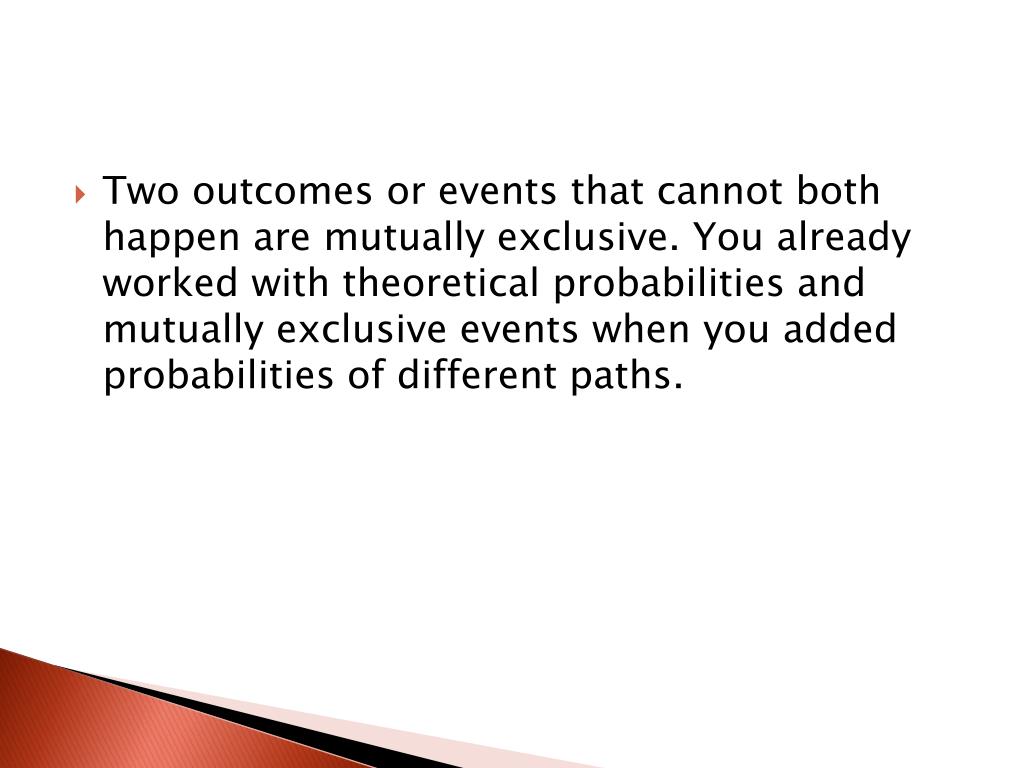 Two outcomes or events that cannot both happen are mutually exclusive. You already worked with theoretical probabilities and mutually exclusive events when you added probabilities of different paths.